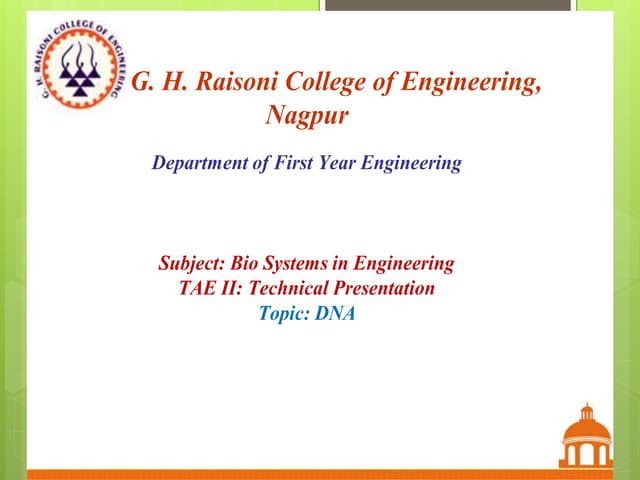 G. H. RAISONI COLLEGE OF ENGINEERING

G. H. Raisoni College of Engineering, Nagpur

Department of First Year Engineering

Subject: Bio Systems in Engineering
TAE II: Technical Presentation
Topic: DNA